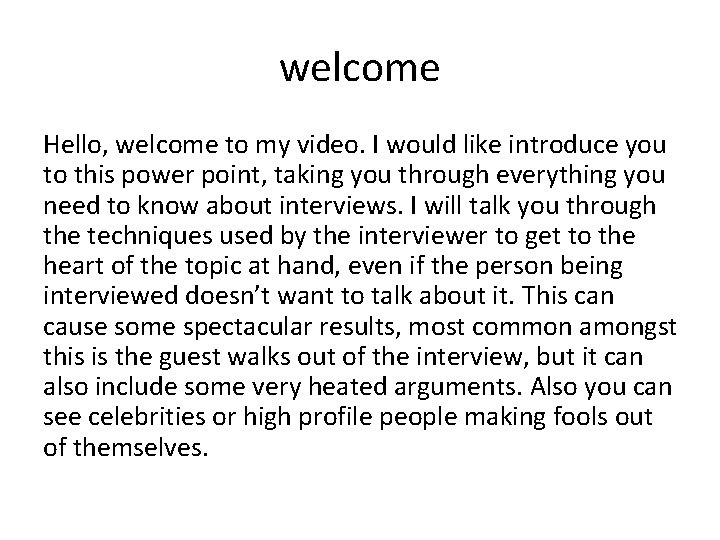 welcome

Hello, welcome to my video. I would like introduce you to this power point, taking you through everything you need to know about interviews. I will talk you through the techniques used by the interviewer to get to the heart of the topic at hand, even if the person being interviewed doesn't want to talk about it. This can cause some spectacular results, most common amongst this is the guest walks out of the interview, but it can also include some very heated arguments. Also you can see celebrities or high profile people making fools out of themselves.